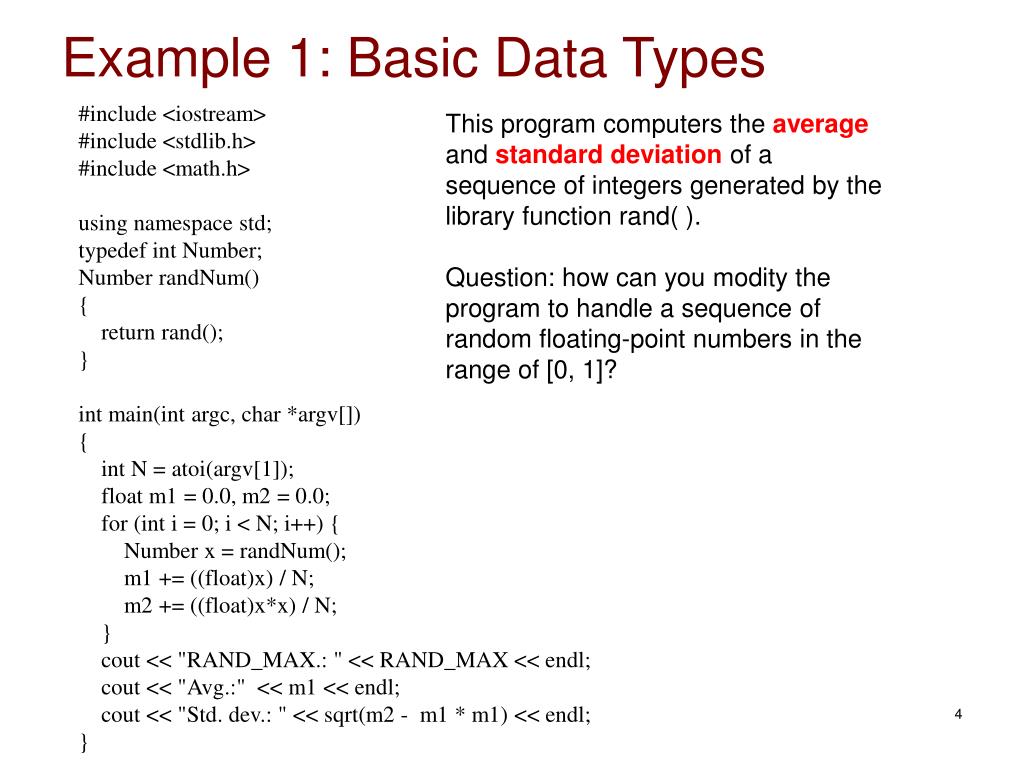 Example 1: Basic Data Types

#include <iostream>
#include <stdlib.h>
#include <math.h>

using namespace std;
typedef int Number;
Number randNum()
{
return rand();
}

int main(int argc, char *argv[])
{
int N = atoi(argv[1]);
float m1 = 0.0, m2 = 0.0;
for (int i = 0; i < N; i++) {
Number x = randNum();
m1 += ((float)x) / N;
m2 += ((float)x*x) / N;
}
cout << "RAND_MAX.: " << RAND_MAX << endl;
cout << "Avg.:" << m1 << endl;
cout << "Std. dev.: " << sqrt(m2 - m1 * m1) << endl;
}

This program computers the average and standard deviation of a sequence of integers generated by the library function rand( ).

Question: how can you modity the program to handle a sequence of random floating-point numbers in the range of [0, 1]?

4